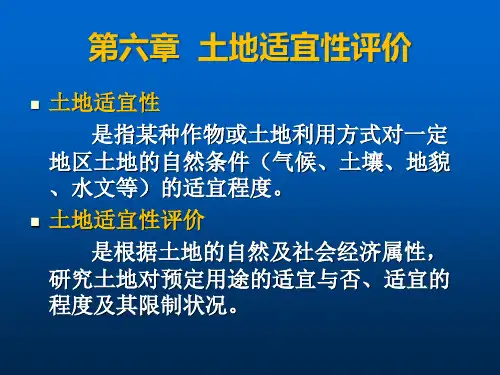 第六章 土地适宜性评价

土地适宜性

是指某种作物或土地利用方式对一定地区土地的自然条件（气候、土壤、地貌、水文等）的适宜程度。

土地适宜性评价

是根据土地的自然及社会经济属性，研究土地对预定用途的适宜与否、适宜的程度及其限制状况。